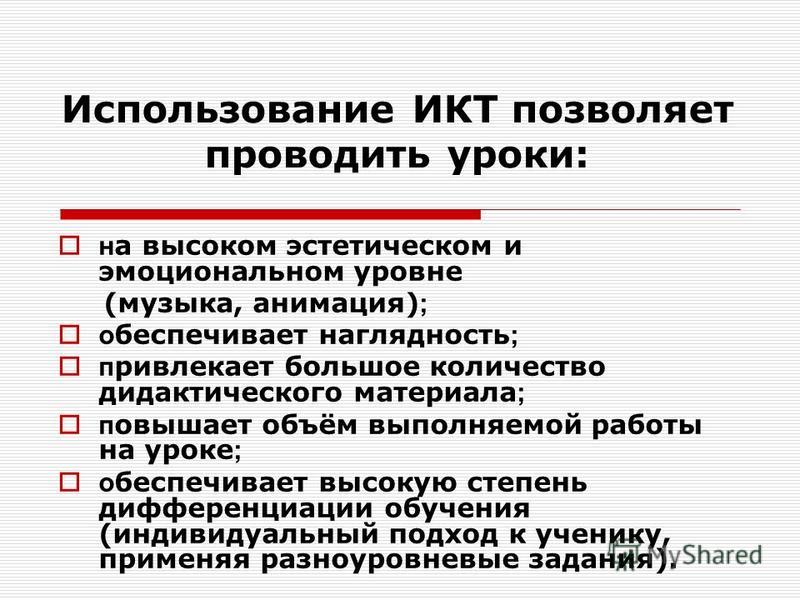 Использование ИКТ позволяет проводить уроки:

на высоком эстетическом и эмоциональном уровне (музыка, анимация);

обеспечивает наглядность;

привлекает большое количество дидактического материала;

повышает объём выполняемой работы на уроке;

обеспечивает высокую степень дифференциации обучения (индивидуальный подход к ученику, применяя разноуровневые задания).

MyShared